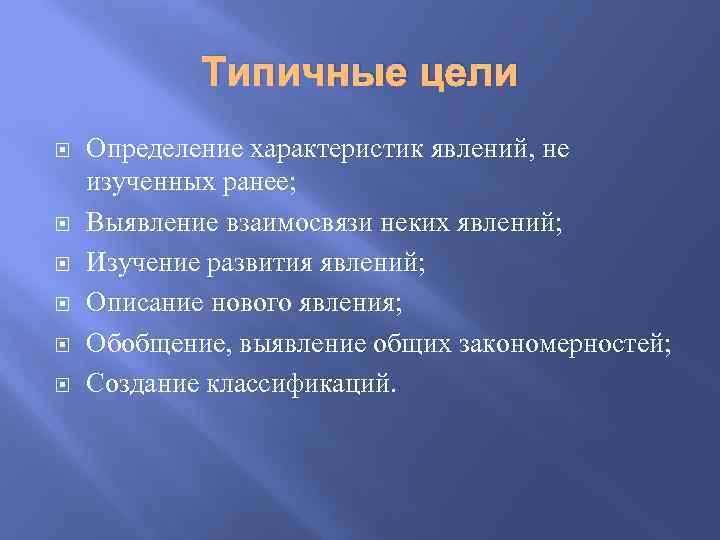 Типичные цели

Определение характеристик явлений, не изученных ранее;

Выявление взаимосвязи неких явлений;

Изучение развития явлений;

Описание нового явления;

Обобщение, выявление общих закономерностей;

Создание классификаций.